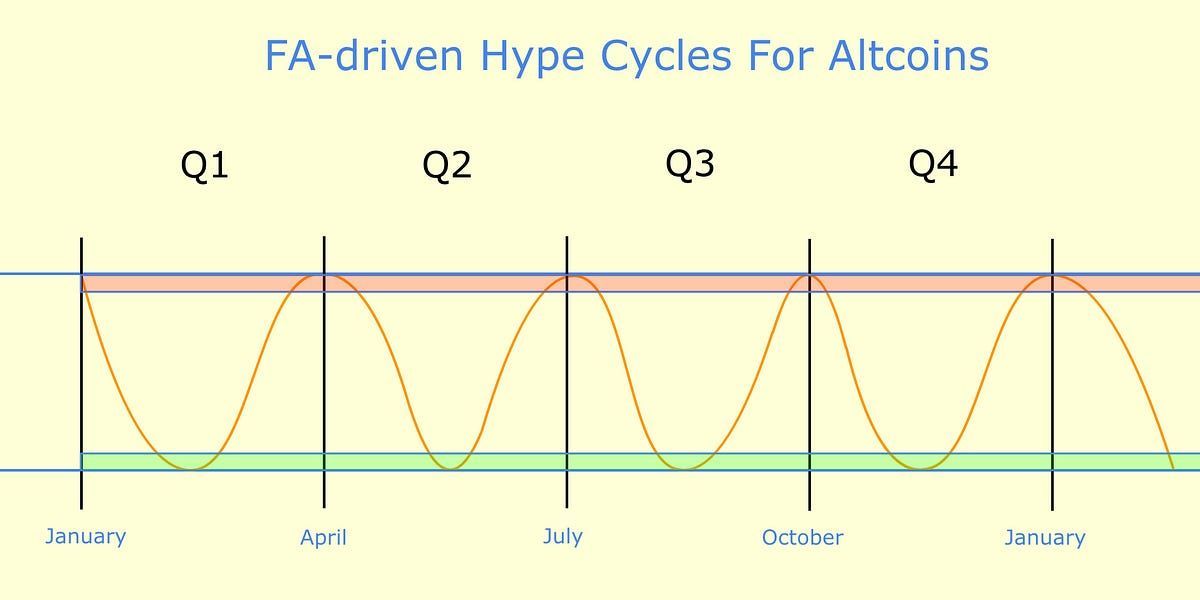 FA-driven Hype Cycles For Altcoins

Q1 Q2 Q3 Q4

January April July October January